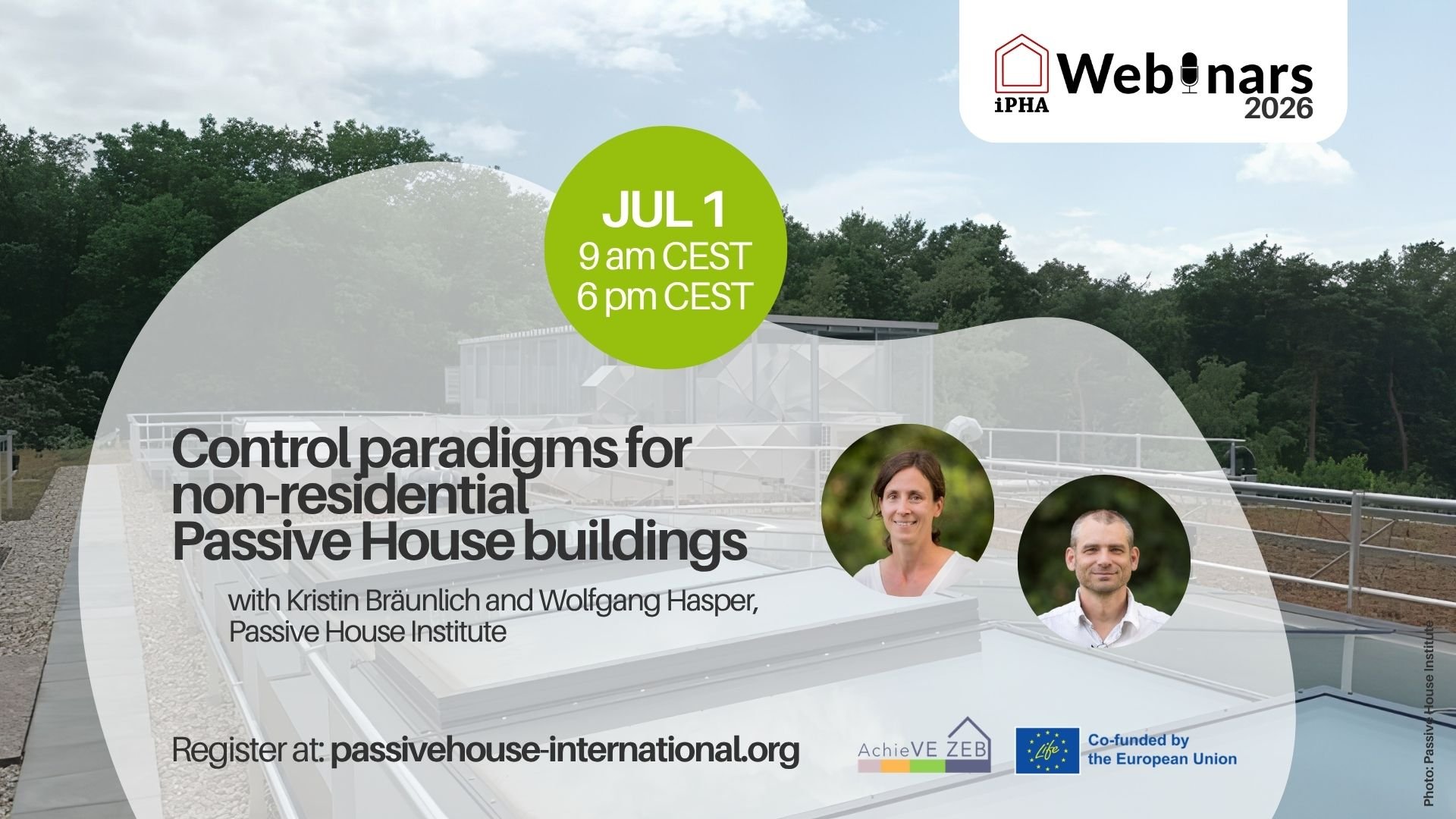 iPHA Webinars 2026

JUL 1
9 am CEST
6 pm CEST

Control paradigms for non-residential Passive House buildings

with Kristin Bräunlich and Wolfgang Hasper, Passive House Institute

Register at: passivehouse-international.org

AchieVE ZEB

Life

Co-funded by the European Union

Photo: Passive House Institute